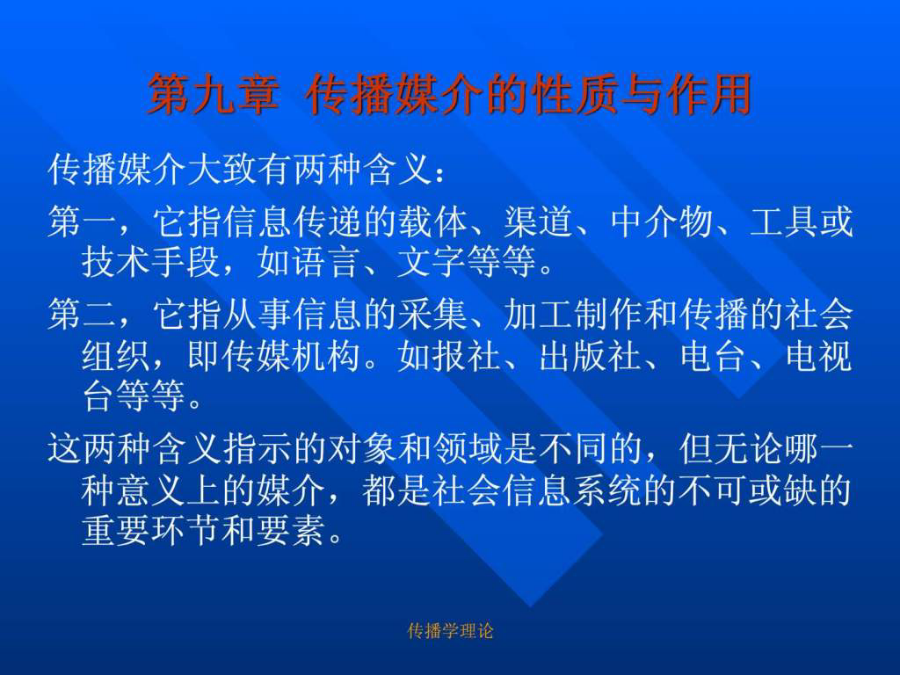 第九章 传播媒介的性质与作用

传播媒介大致有两种含义：

第一，它指信息传递的载体、渠道、中介物、工具或技术手段，如语言、文字等等。

第二，它指从事信息的采集、加工制作和传播的社会组织，即传媒机构。如报社、出版社、电台、电视台等等。

这两种含义指示的对象和领域是不同的，但无论哪一种意义上的媒介，都是社会信息系统的不可或缺的重要环节和要素。

传播学理论